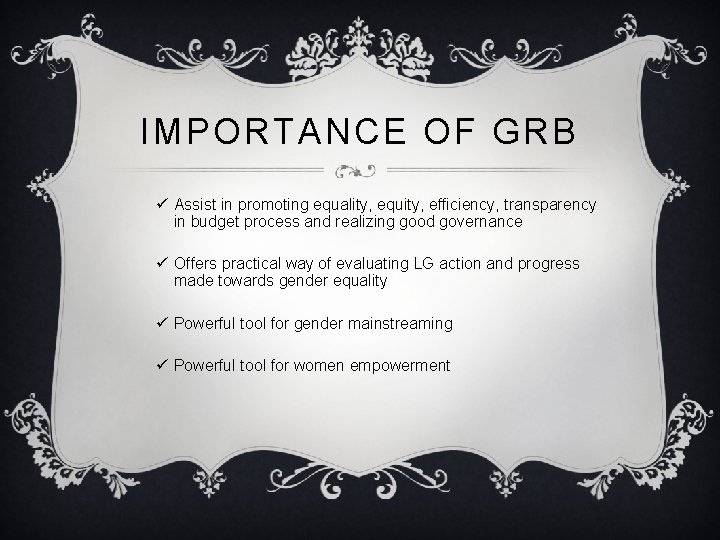 IMPORTANCE OF GRB

✓ Assist in promoting equality, equity, efficiency, transparency in budget process and realizing good governance

✓ Offers practical way of evaluating LG action and progress made towards gender equality

✓ Powerful tool for gender mainstreaming

✓ Powerful tool for women empowerment